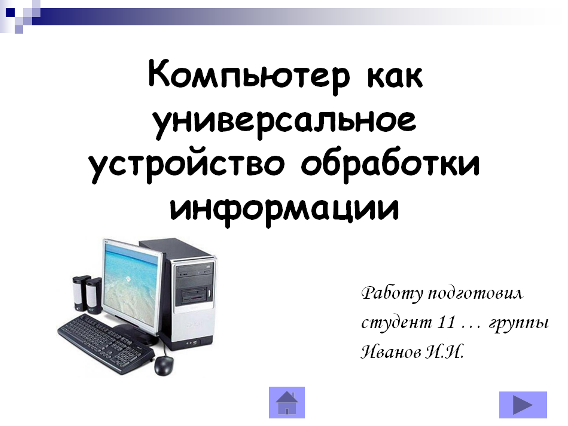 Компьютер как универсальное устройство обработки информации

Работу подготовил студент 11 … группы Иванов И.И.